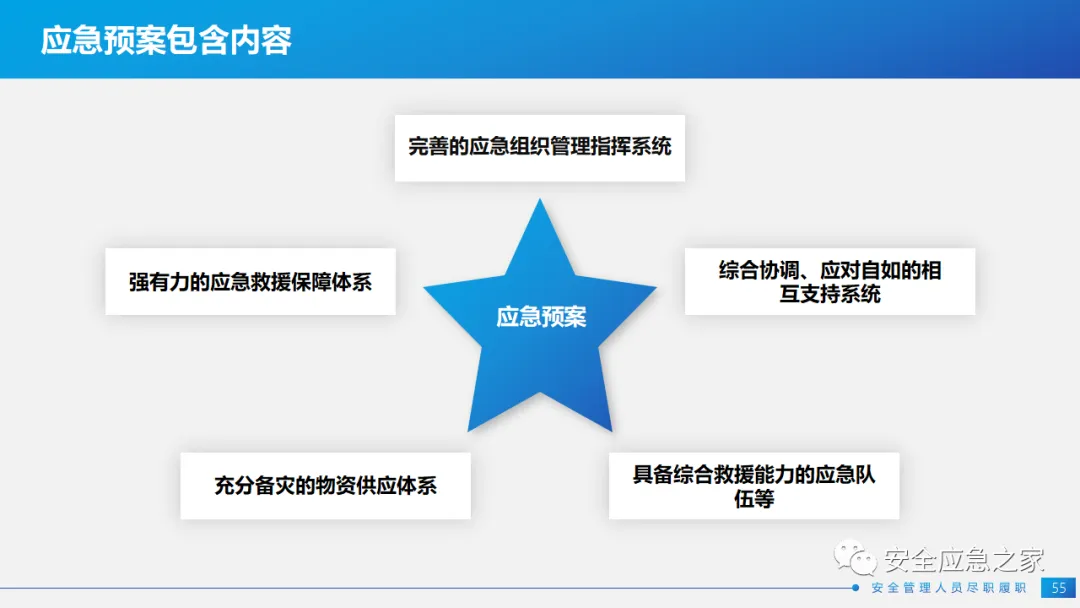 应急预案包含内容

完善的应急组织管理指挥系统

强有力的应急救援保障体系

应急预案

综合协调、应对自如的相互支持系统

充分备灾的物资供应体系

具备综合救援能力的应急队伍等

安全应急之家

安全管理人员尽职履职

55